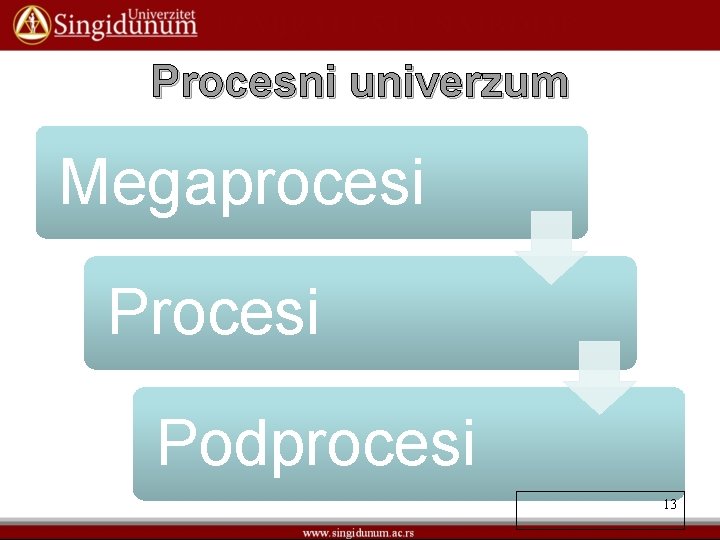 Univerzitet Singidunum

Procesni univerzum

Megaprocesi

Procesi

Podprocesi

13

www.singidunum.ac.rs